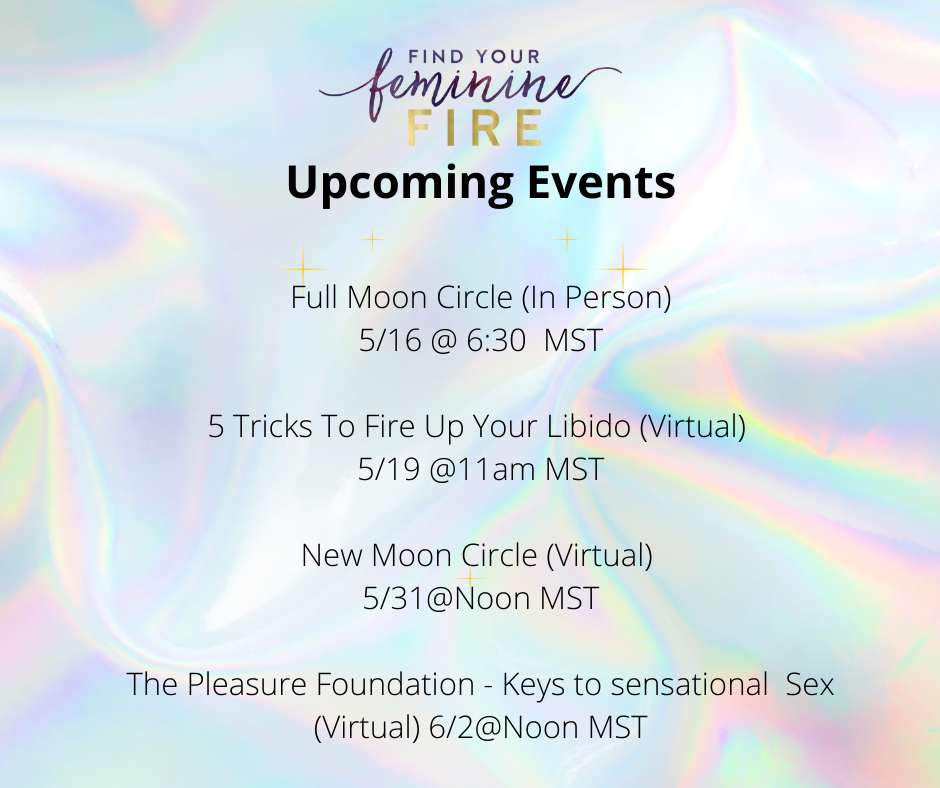 FIND YOUR
feminine
FIRE

Upcoming Events

Full Moon Circle (In Person)
5/16 @ 6:30 MST

5 Tricks To Fire Up Your Libido (Virtual)
5/19 @11am MST

New Moon Circle (Virtual)
5/31@Noon MST

The Pleasure Foundation - Keys to sensational Sex (Virtual) 6/2@Noon MST